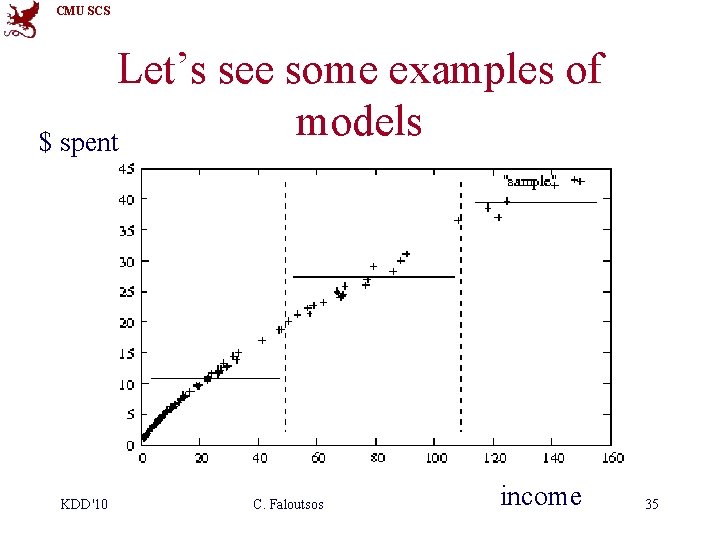 CMU SCS

Let's see some examples of models

$ spent

45
40
35
30
25
20
15
10
5
0

"sample"

0 20 40 60 80 100 120 140 160

income

KDD'10

C. Faloutsos

35